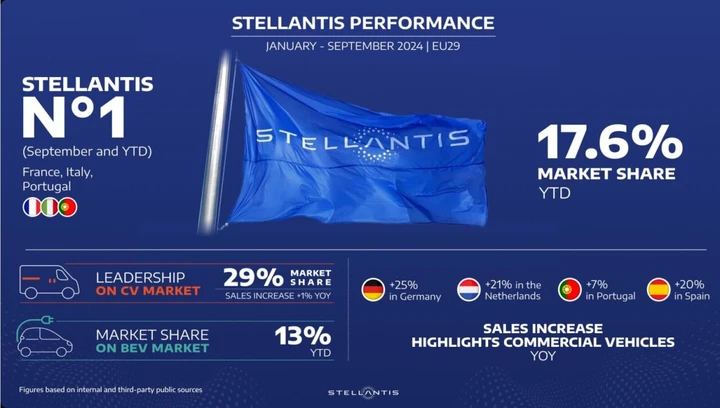 STELLANTIS PERFORMANCE

JANUARY - SEPTEMBER 2024 | EU29

STELLANTIS
N°1
(September and YTD)
France, Italy, Portugal

STELLANTIS

17.6%
MARKET SHARE
YTD

LEADERSHIP
ON CV MARKET

29% MARKET SHARE
SALES INCREASE +1% YOY

MARKET SHARE
ON BEV MARKET

13%
YTD

+25% in Germany

+21% in the Netherlands

+7% in Portugal

+20% in Spain

SALES INCREASE
HIGHLIGHTS COMMERCIAL VEHICLES
YOY

Figures based on internal and third-party public sources

STELLANTIS